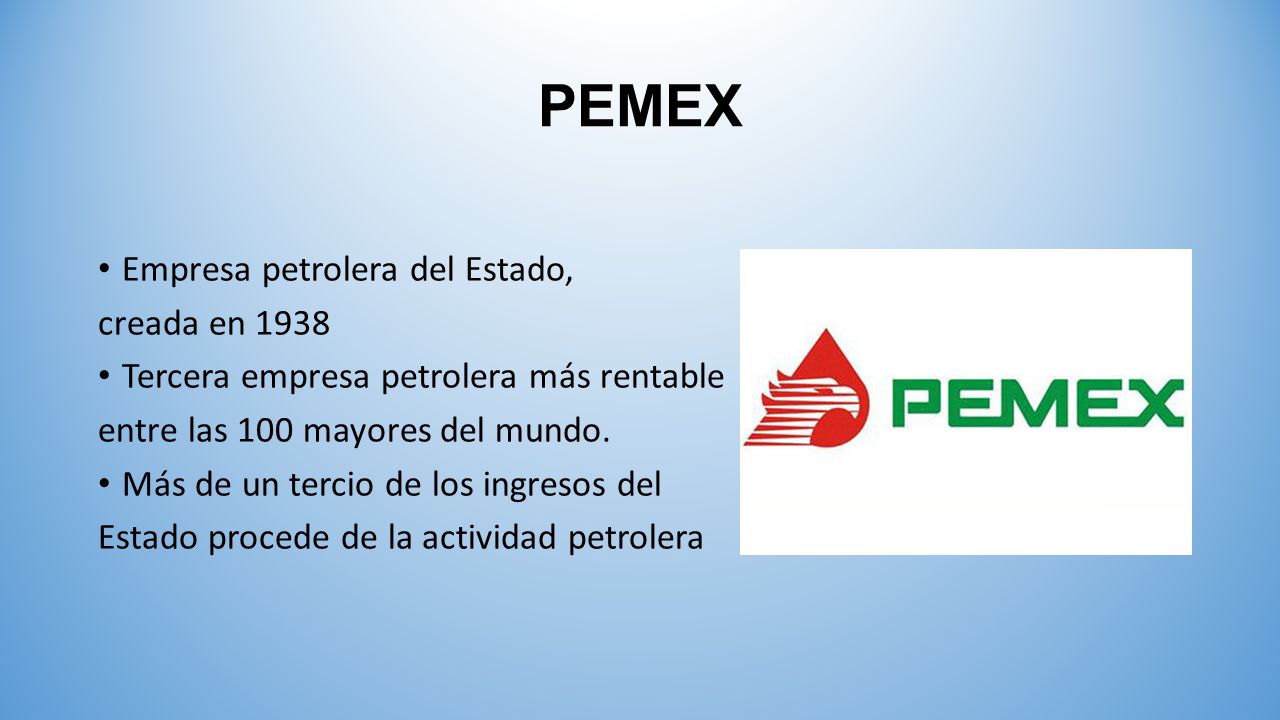 PEMEX

• Empresa petrolera del Estado, creada en 1938
• Tercera empresa petrolera más rentable entre las 100 mayores del mundo.
• Más de un tercio de los ingresos del Estado procede de la actividad petrolera

PEMEX